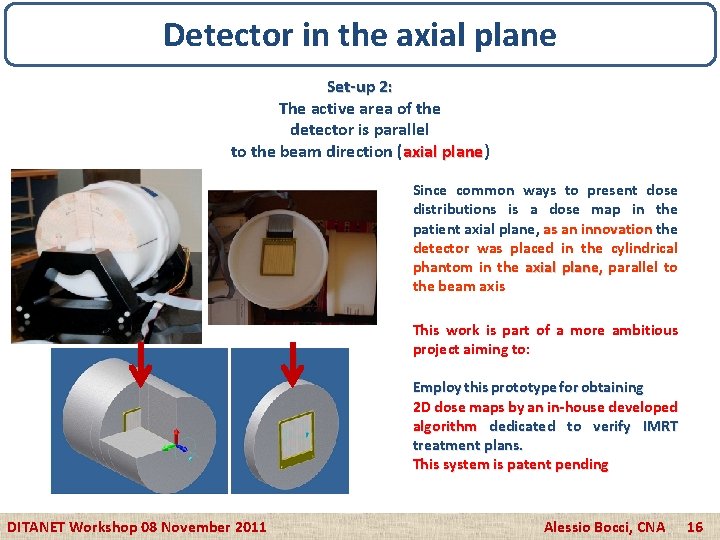 Detector in the axial plane

Set-up 2:
The active area of the detector is parallel to the beam direction (axial plane)

Since common ways to present dose distributions is a dose map in the patient axial plane, as an innovation the detector was placed in the cylindrical phantom in the axial plane, parallel to the beam axis

This work is part of a more ambitious project aiming to:

Employ this prototype for obtaining 2D dose maps by an in-house developed algorithm dedicated to verify IMRT treatment plans.
This system is patent pending

DITANET Workshop 08 November 2011

Alessio Bocci, CNA 16